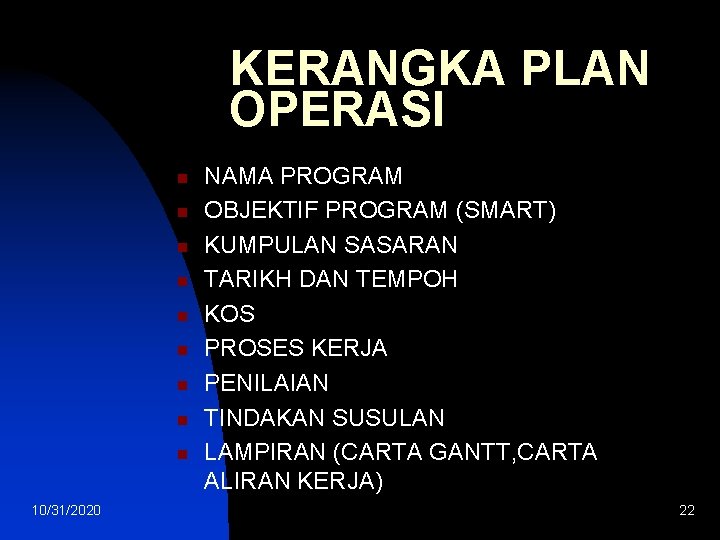 KERANGKA PLAN OPERASI

- NAMA PROGRAM
- OBJEKTIF PROGRAM (SMART)
- KUMPULAN SASARAN
- TARIKH DAN TEMPOH
- KOS
- PROSES KERJA
- PENILAIAN
- TINDAKAN SUSULAN
- LAMPIRAN (CARTA GANTT,CARTA ALIRAN KERJA)

10/31/2020

22